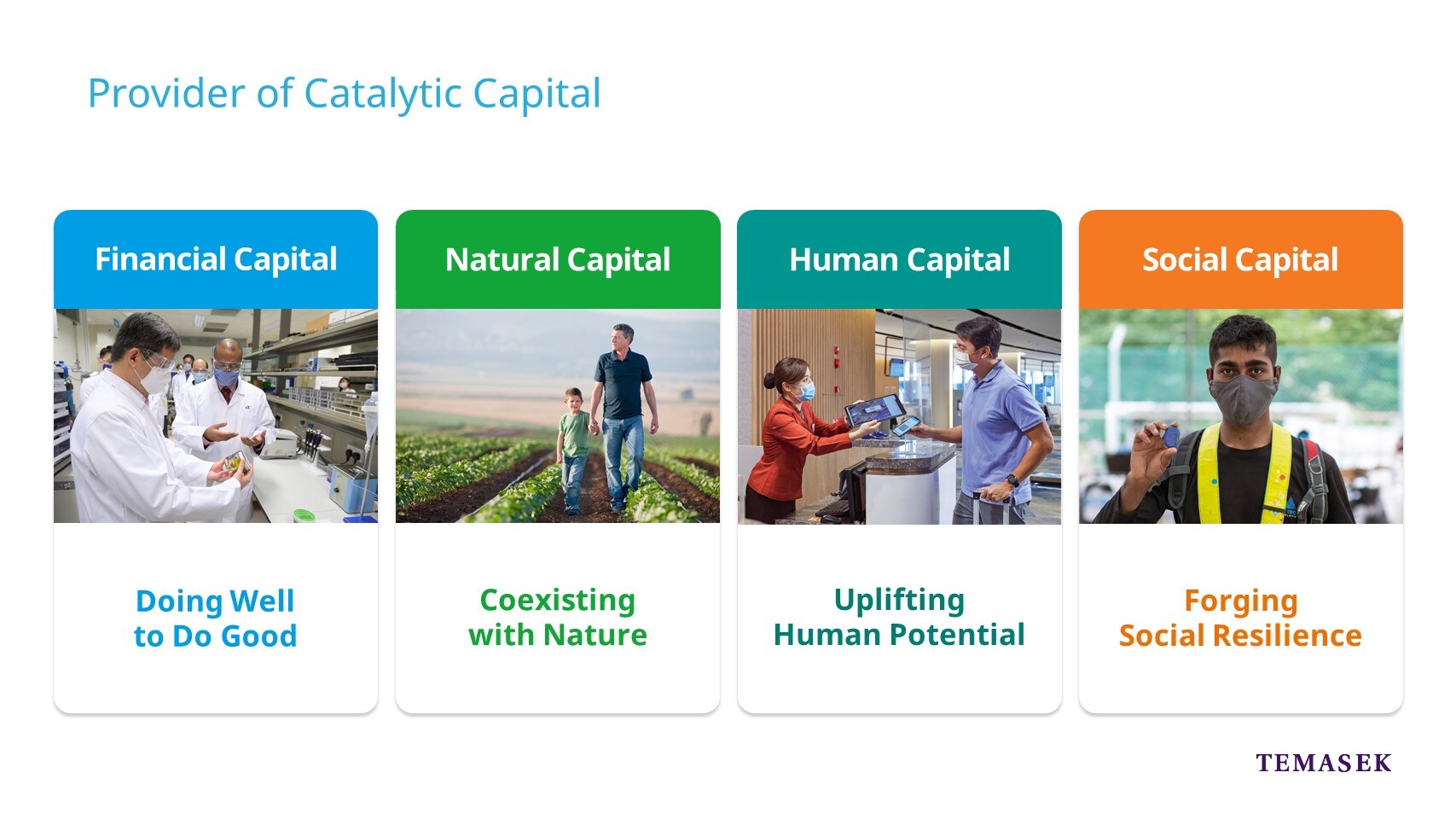 Provider of Catalytic Capital

Financial Capital

Doing Well to Do Good

Natural Capital

Coexisting with Nature

Human Capital

Uplifting Human Potential

Social Capital

Forging Social Resilience

TEMASEK